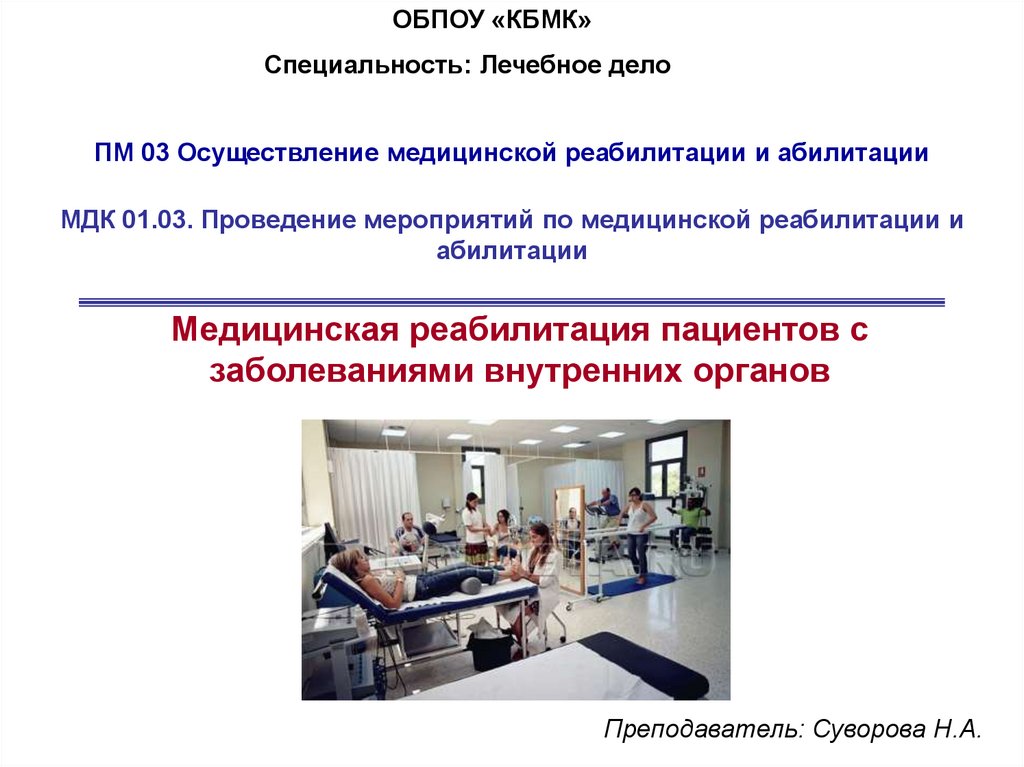 ОБПОУ «КБМК»

Специальность: Лечебное дело

ПМ 03 Осуществление медицинской реабилитации и абилитации

МДК 01.03. Проведение мероприятий по медицинской реабилитации и абилитации

Медицинская реабилитация пациентов с заболеваниями внутренних органов

Преподаватель: Суворова Н.А.